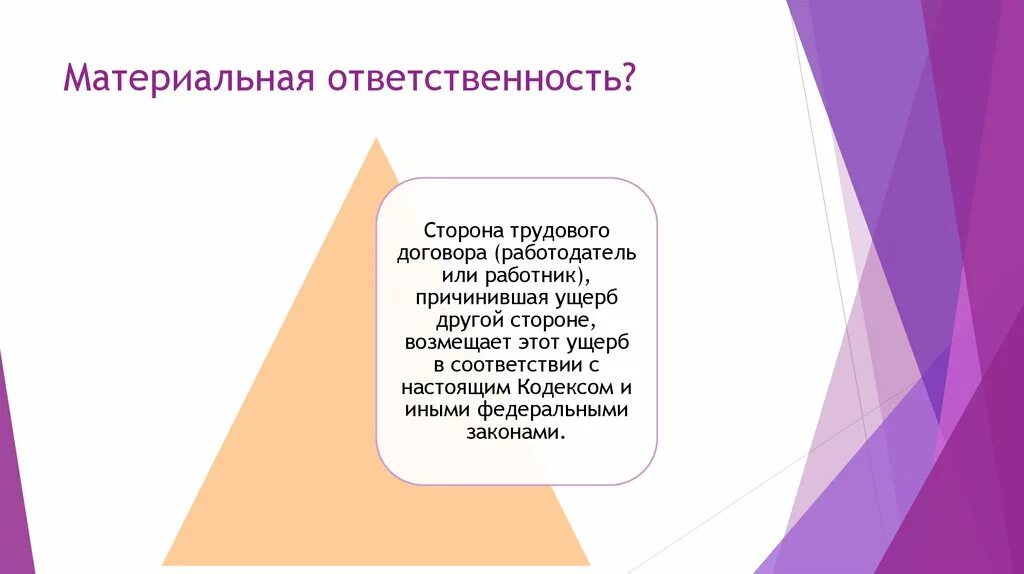 Материальная ответственность?

Сторона трудового договора (работодатель или работник), причинившая ущерб другой стороне, возмещает этот ущерб в соответствии с настоящим Кодексом и иными федеральными законами.